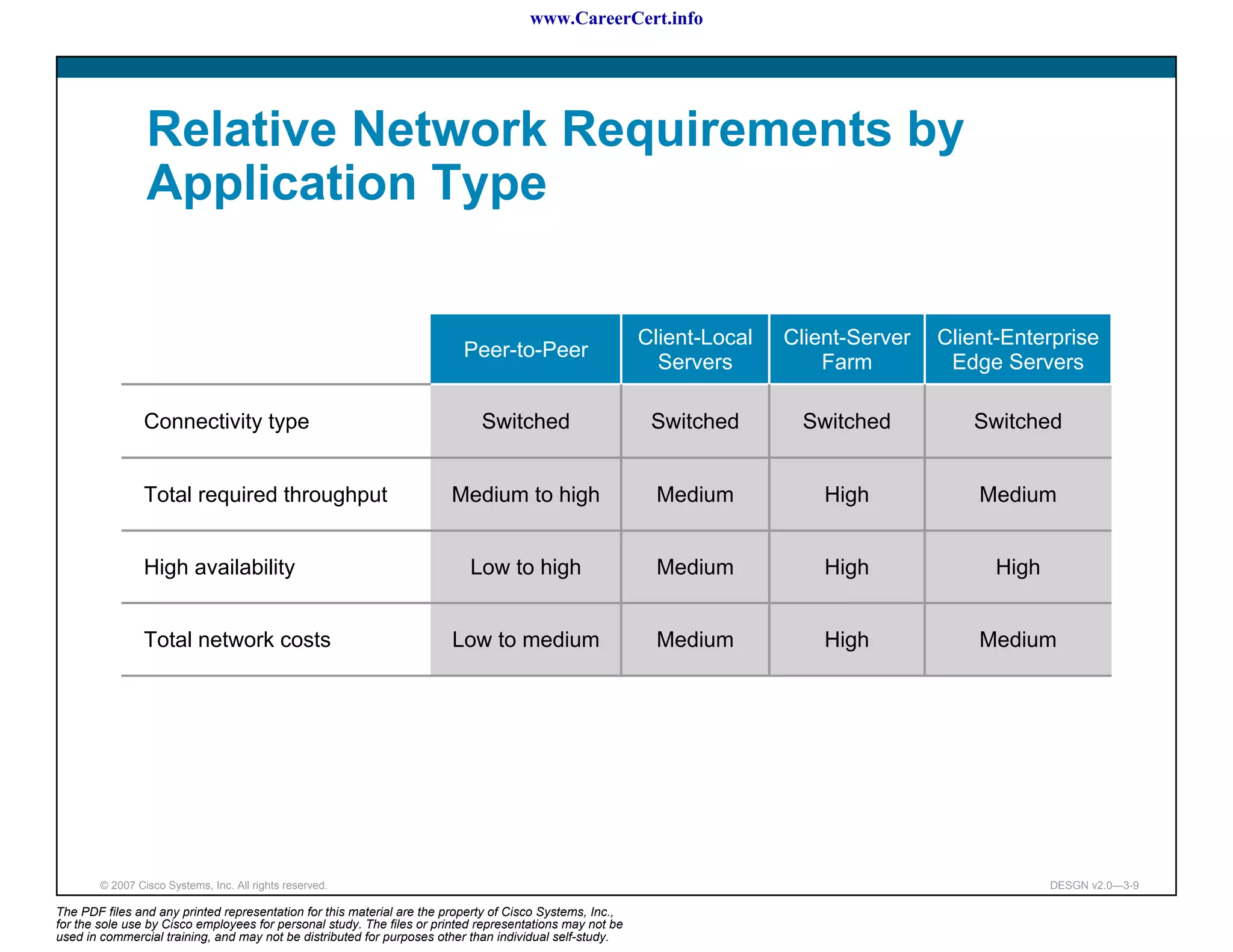 www.CareerCert.info

Relative Network Requirements by Application Type

| | Peer-to-Peer | Client-Local Servers | Client-Server Farm | Client-Enterprise Edge Servers |
|---|---|---|---|---|
| Connectivity type | Switched | Switched | Switched | Switched |
| Total required throughput | Medium to high | Medium | High | Medium |
| High availability | Low to high | Medium | High | High |
| Total network costs | Low to medium | Medium | High | Medium |

© 2007 Cisco Systems, Inc. All rights reserved.

DESGN v2.0—3-9

The PDF files and any printed representation for this material are the property of Cisco Systems, Inc., for the sole use by Cisco employees for personal study. The files or printed representations may not be used in commercial training, and may not be distributed for purposes other than individual self-study.